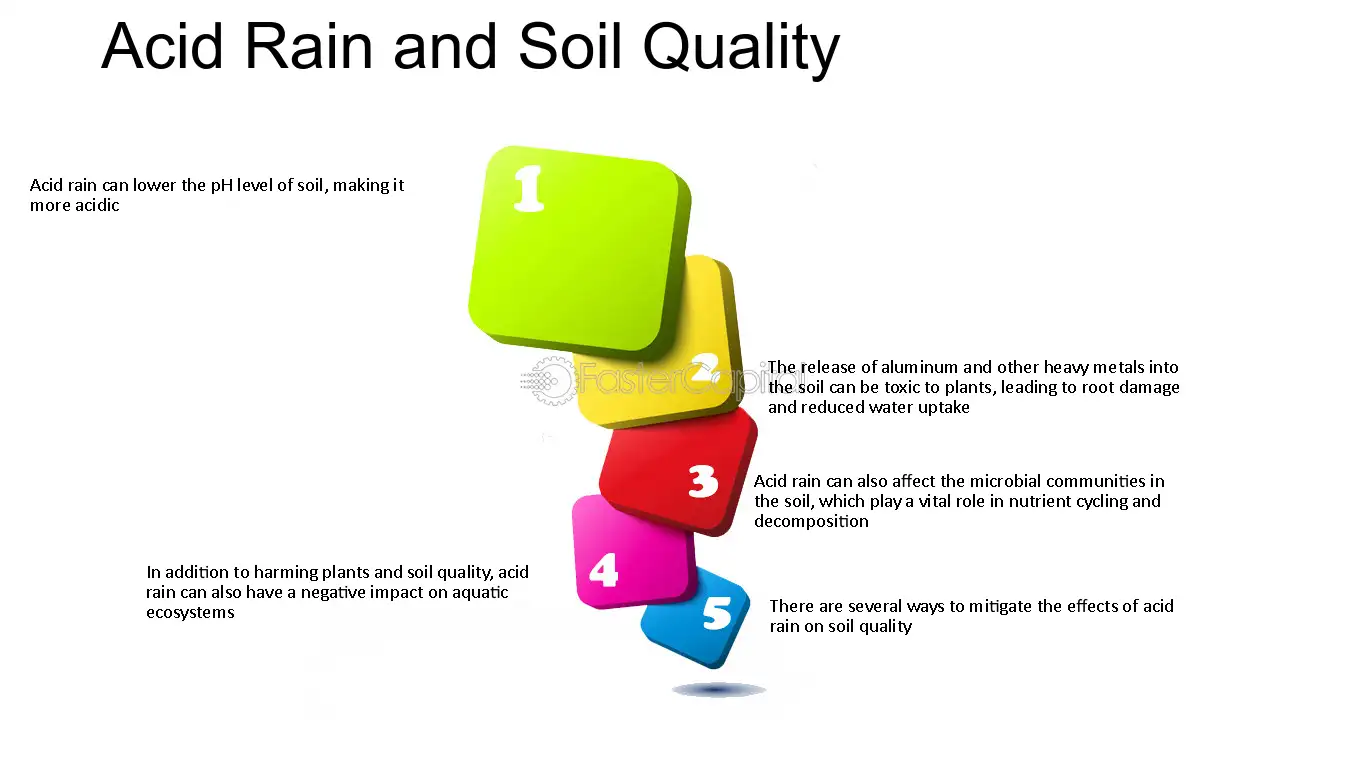 Acid Rain and Soil Quality

1

Acid rain can lower the pH level of soil, making it more acidic

2

The release of aluminum and other heavy metals into the soil can be toxic to plants, leading to root damage and reduced water uptake

FasterCapital

3

Acid rain can also affect the microbial communities in the soil, which play a vital role in nutrient cycling and decomposition

4

In addition to harming plants and soil quality, acid rain can also have a negative impact on aquatic ecosystems

5

There are several ways to mitigate the effects of acid rain on soil quality